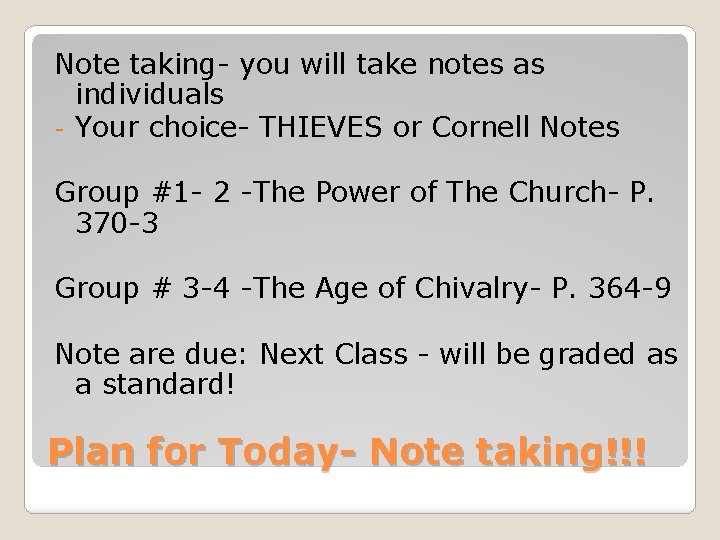 Note taking- you will take notes as individuals
- Your choice- THIEVES or Cornell Notes

Group #1- 2 -The Power of The Church- P. 370-3

Group # 3-4 -The Age of Chivalry- P. 364-9

Note are due: Next Class - will be graded as a standard!

Plan for Today- Note taking!!!